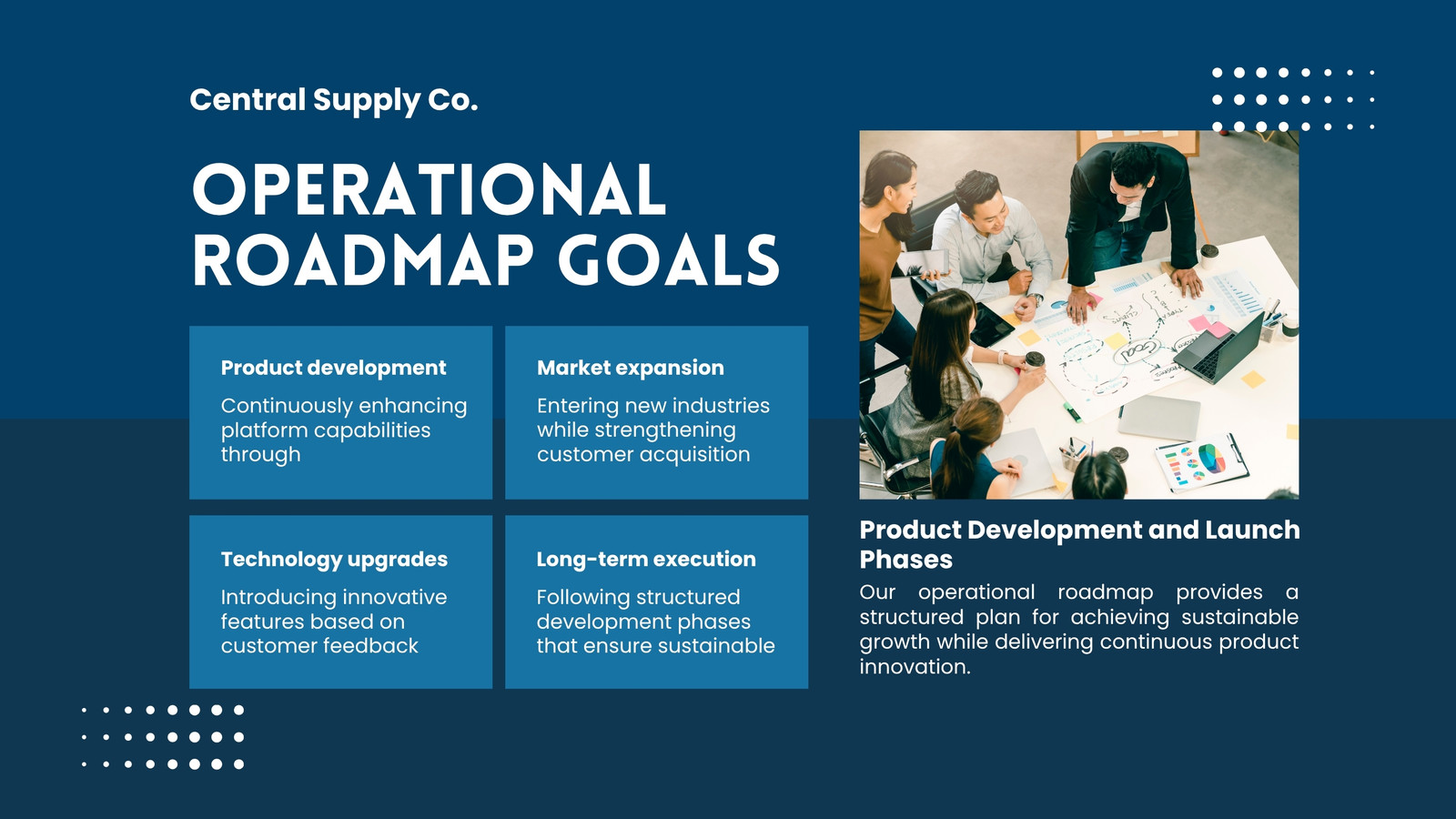 Central Supply Co.

OPERATIONAL ROADMAP GOALS

Product development

Continuously enhancing platform capabilities through

Market expansion

Entering new industries while strengthening customer acquisition

Technology upgrades

Introducing innovative features based on customer feedback

Long-term execution

Following structured development phases that ensure sustainable

Product Development and Launch Phases

Our operational roadmap provides a structured plan for achieving sustainable growth while delivering continuous product innovation.